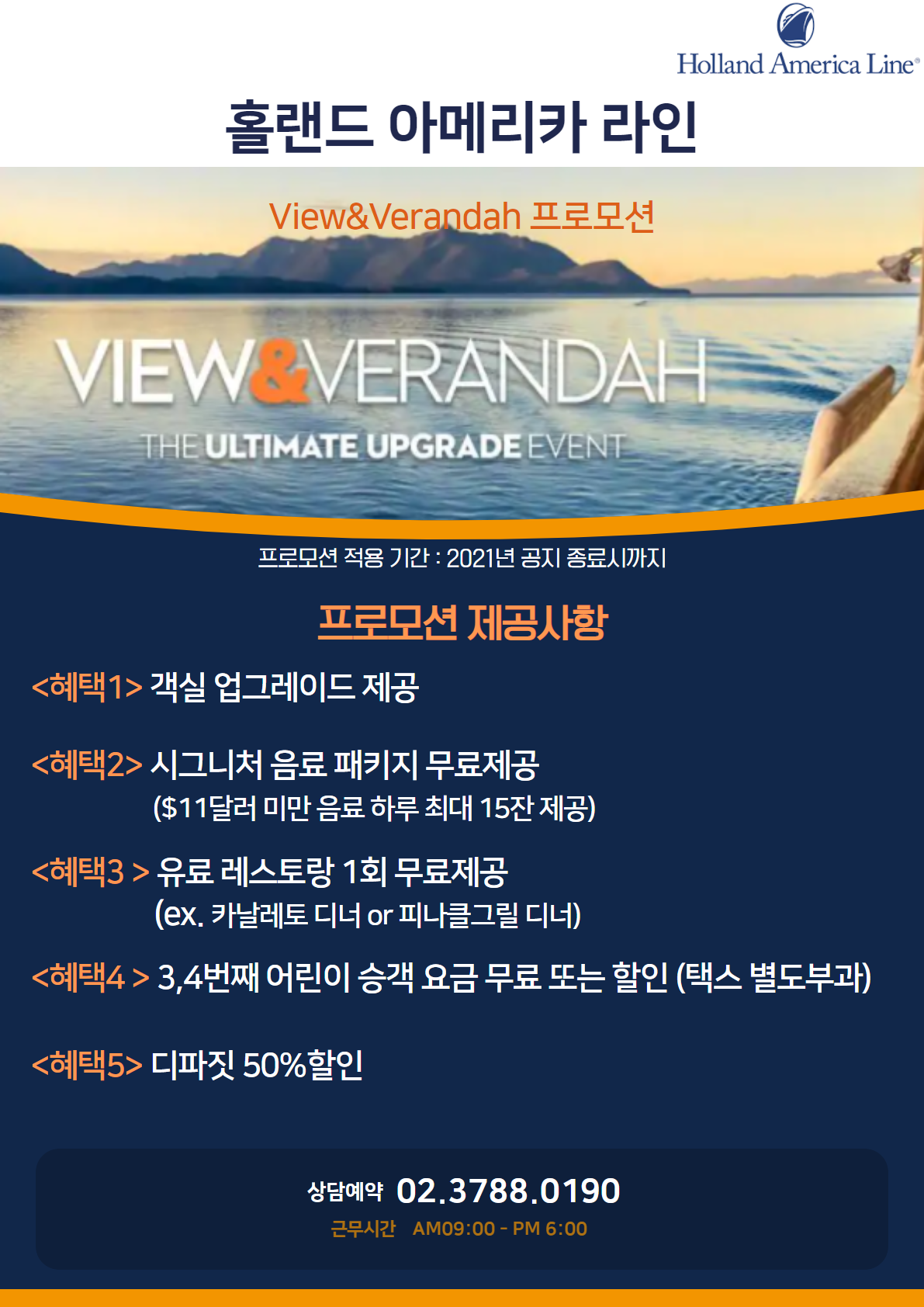 Holland America Line®

홀랜드 아메리카 라인

View&Verandah 프로모션

VIEW&VERANDAH
THE ULTIMATE UPGRADE EVENT

프로모션 적용 기간 : 2021년 공지 종료시까지

프로모션 제공사항

<혜택1> 객실 업그레이드 제공

<혜택2> 시그니처 음료 패키지 무료제공
($11달러 미만 음료 하루 최대 15잔 제공)

<혜택3 > 유료 레스토랑 1회 무료제공
(ex. 카날레토 디너 or 피나클그릴 디너)

<혜택4 > 3,4번째 어린이 승객 요금 무료 또는 할인 (택스 별도부과)

<혜택5> 디파짓 50%할인

상담예약 02.3788.0190
근무시간 AM09:00 - PM 6:00